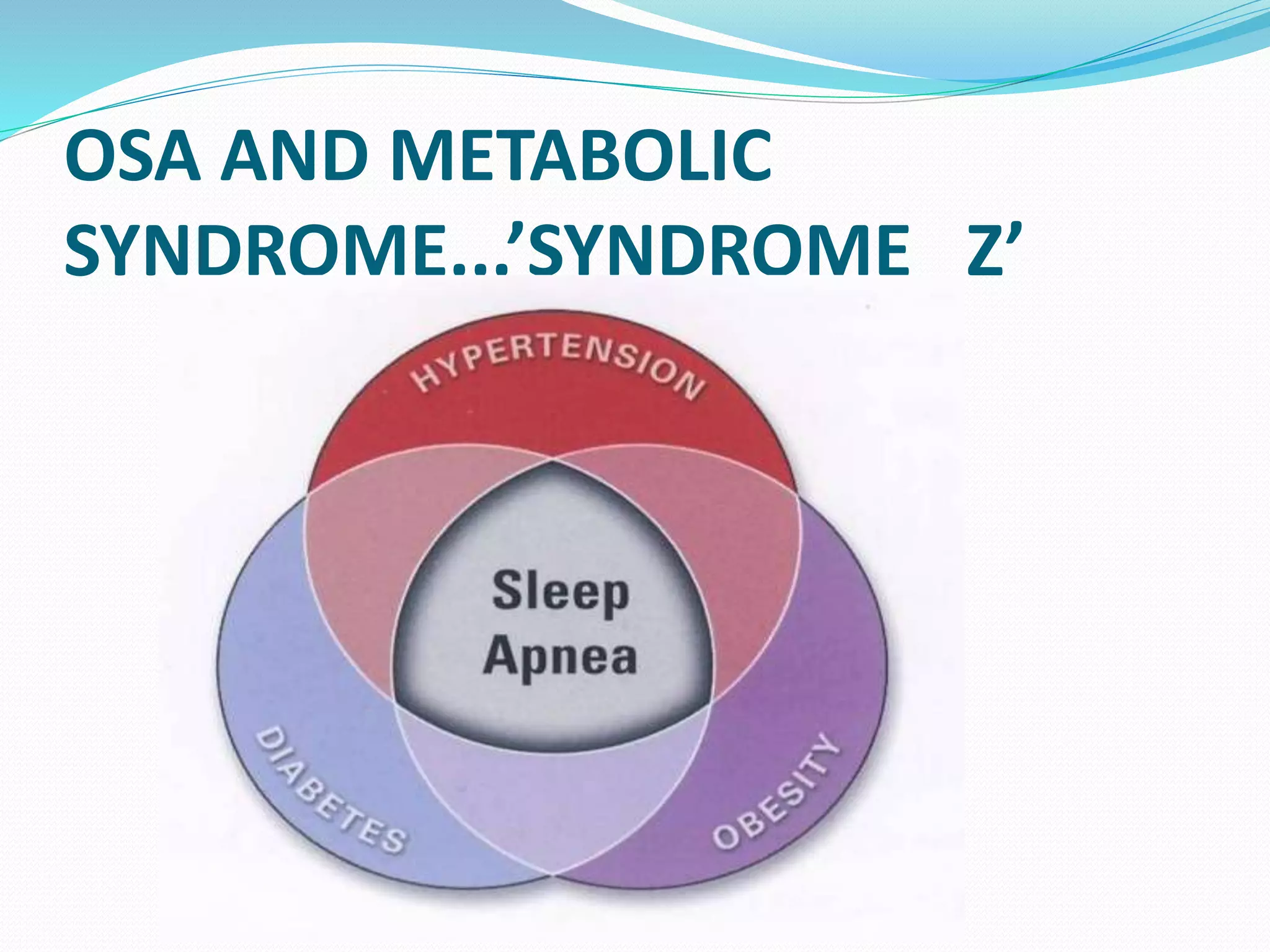 OSA AND METABOLIC SYNDROME…’SYNDROME Z’

HYPERTENSION

Sleep Apnea

DIABETES

OBESITY